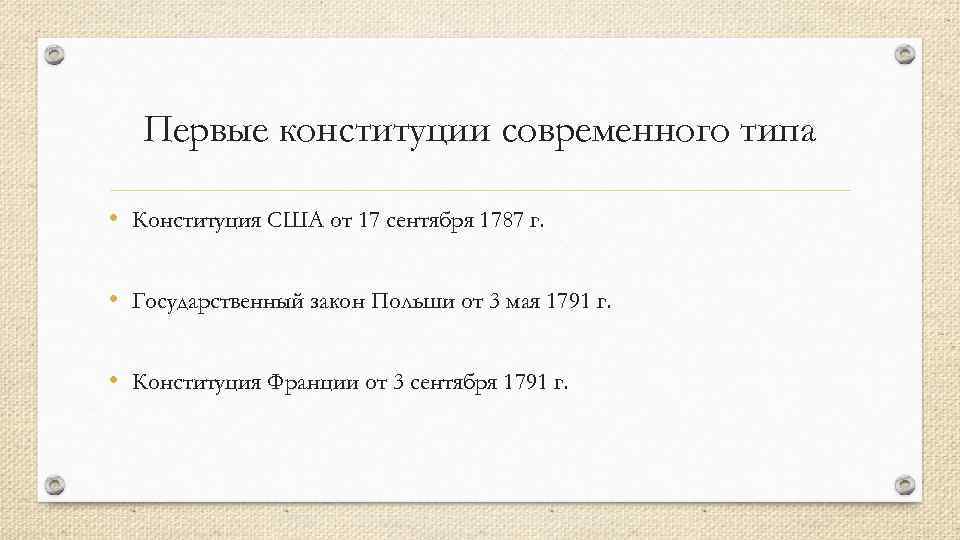 Первые конституции современного типа

• Конституция США от 17 сентября 1787 г.

• Государственный закон Польши от 3 мая 1791 г.

• Конституция Франции от 3 сентября 1791 г.